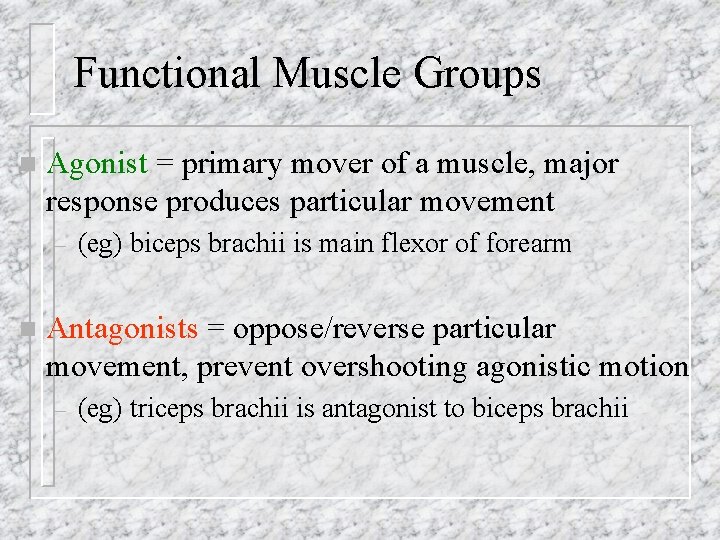 Functional Muscle Groups

Agonist = primary mover of a muscle, major response produces particular movement

– (eg) biceps brachii is main flexor of forearm

Antagonists = oppose/reverse particular movement, prevent overshooting agonistic motion

– (eg) triceps brachii is antagonist to biceps brachii